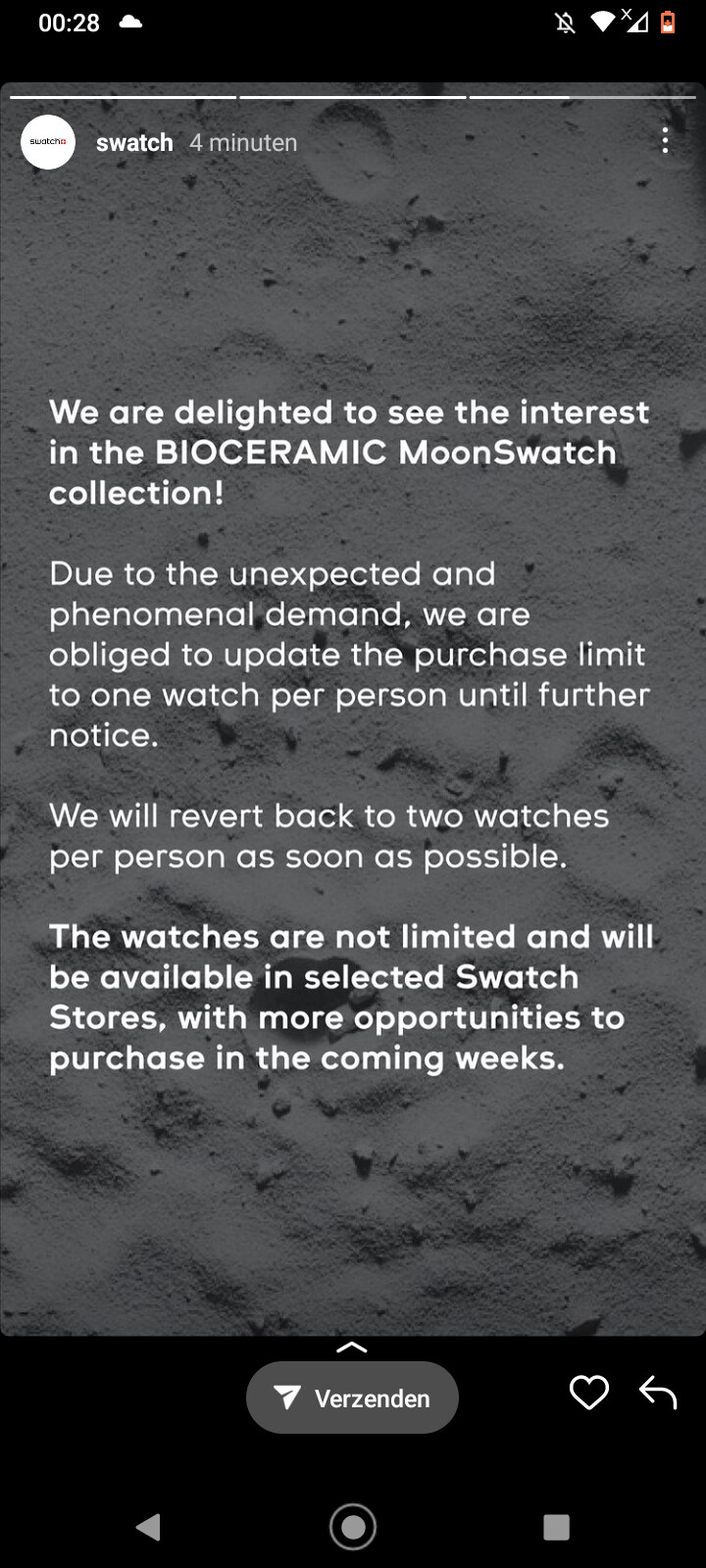 00:28

swatch

swatch 4 minuten

We are delighted to see the interest in the BIOCERAMIC MoonSwatch collection!

Due to the unexpected and phenomenal demand, we are obliged to update the purchase limit to one watch per person until further notice.

We will revert back to two watches per person as soon as possible.

The watches are not limited and will be available in selected Swatch Stores, with more opportunities to purchase in the coming weeks.

Verzenden